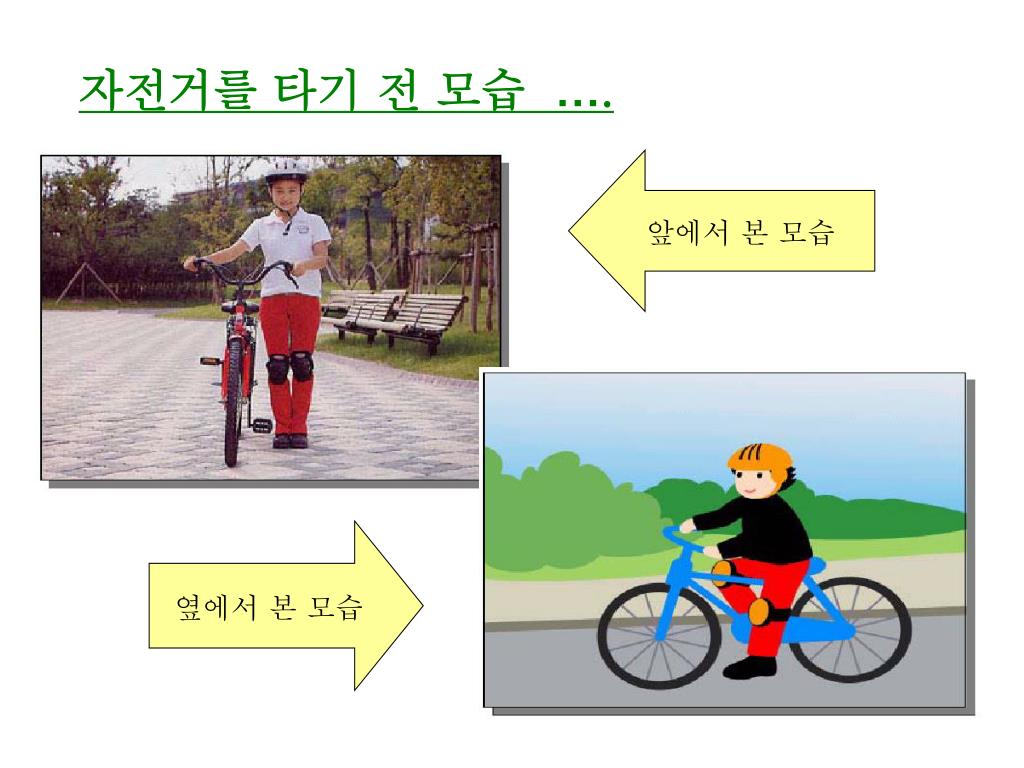 자전거를 타기 전 모습 ....

앞에서 본 모습

옆에서 본 모습